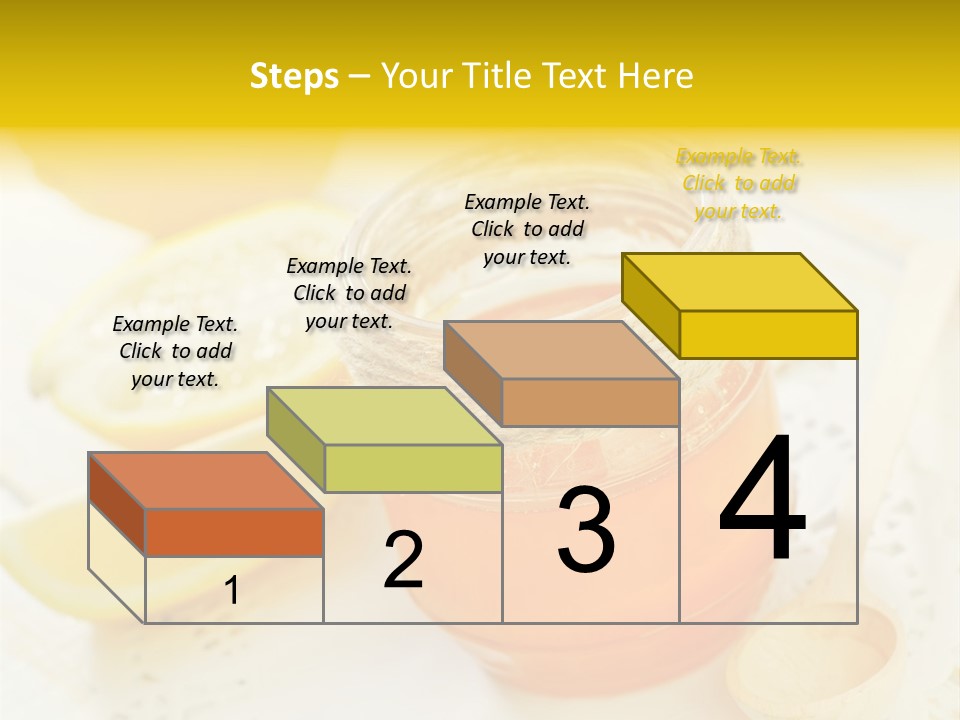 Steps – Your Title Text Here

Example Text. Click to add your text.

Example Text. Click to add your text.

Example Text. Click to add your text.

Example Text. Click to add your text.

1

2

3

4